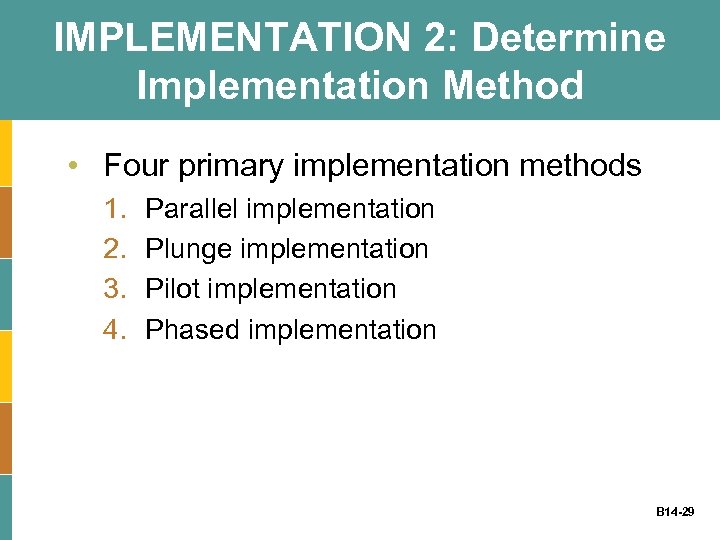 IMPLEMENTATION 2: Determine Implementation Method

• Four primary implementation methods
1. Parallel implementation
2. Plunge implementation
3. Pilot implementation
4. Phased implementation

B14-29